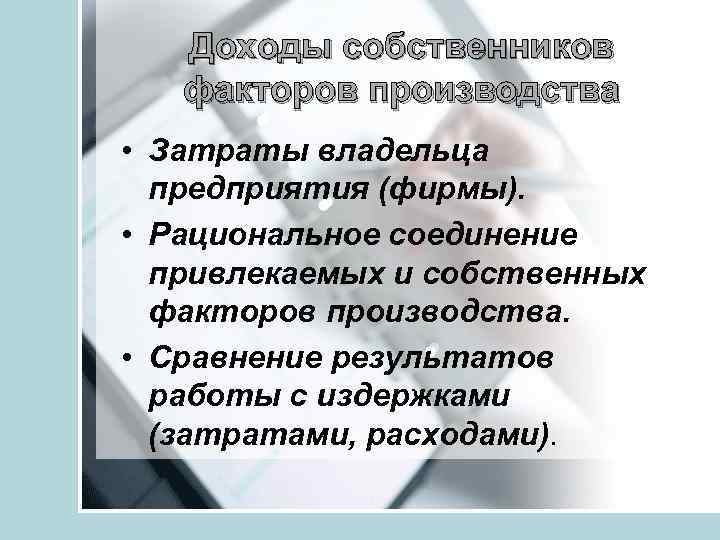 Доходы собственников факторов производства

• Затраты владельца предприятия (фирмы).
• Рациональное соединение привлекаемых и собственных факторов производства.
• Сравнение результатов работы с издержками (затратами, расходами).